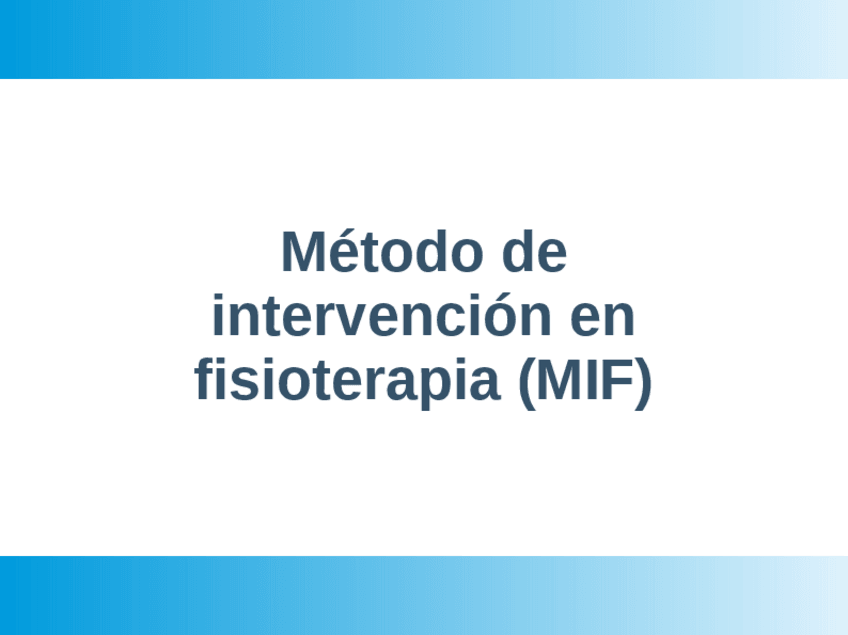 Método de intervención en fisioterapia (MIF)